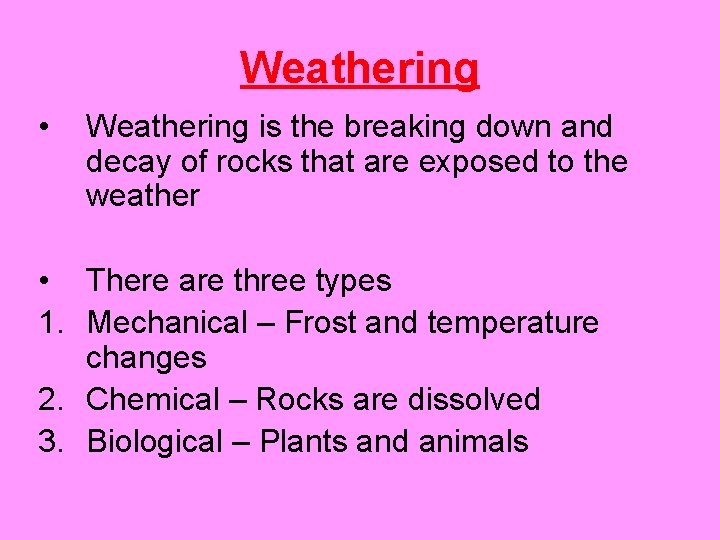 Weathering

• Weathering is the breaking down and decay of rocks that are exposed to the weather

• There are three types
1. Mechanical – Frost and temperature changes
2. Chemical – Rocks are dissolved
3. Biological – Plants and animals